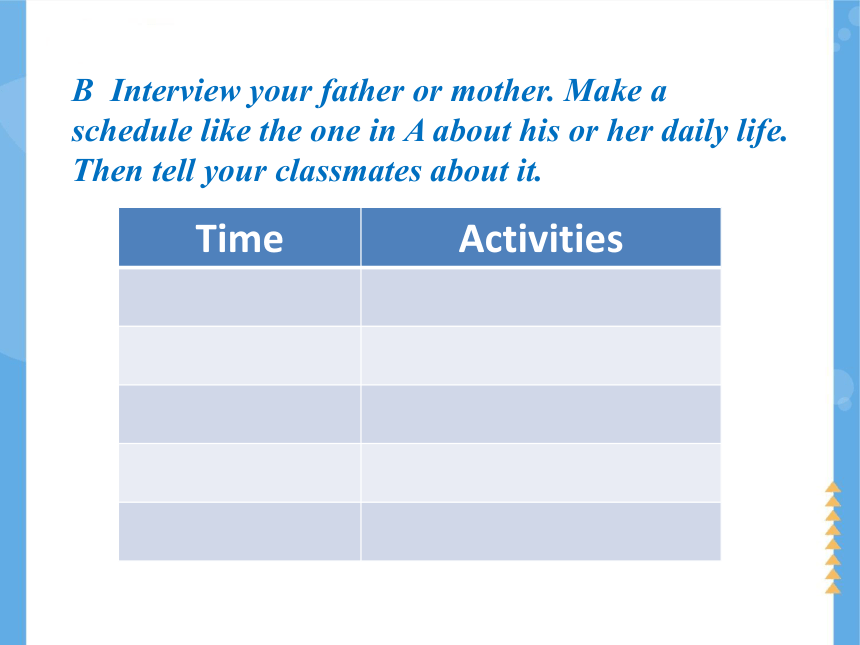 B Interview your father or mother. Make a schedule like the one in A about his or her daily life. Then tell your classmates about it.

| Time | Activities |
|---|---|
| | |
| | |
| | |
| | |
| | |